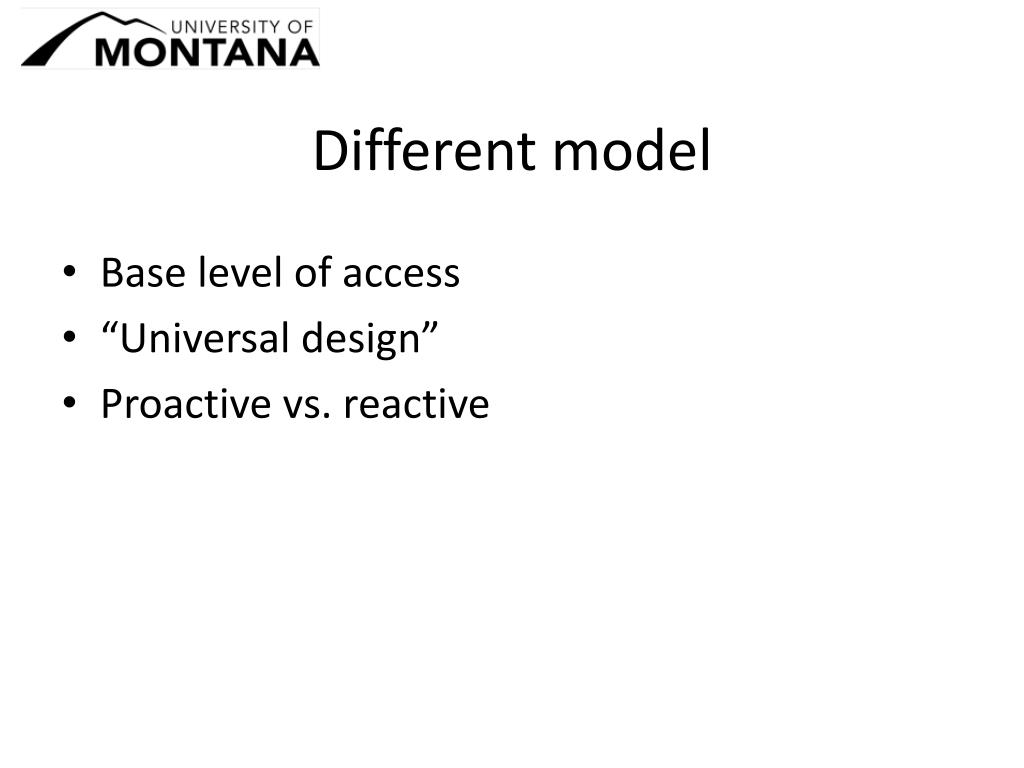 UNIVERSITY OF
MONTANA

Different model

• Base level of access
• “Universal design”
• Proactive vs. reactive